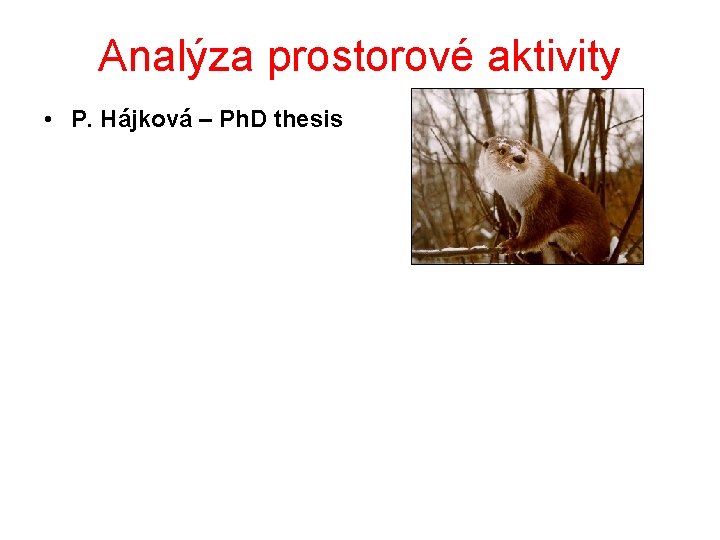 Analýza prostorové aktivity

• P. Hájková – PhD thesis